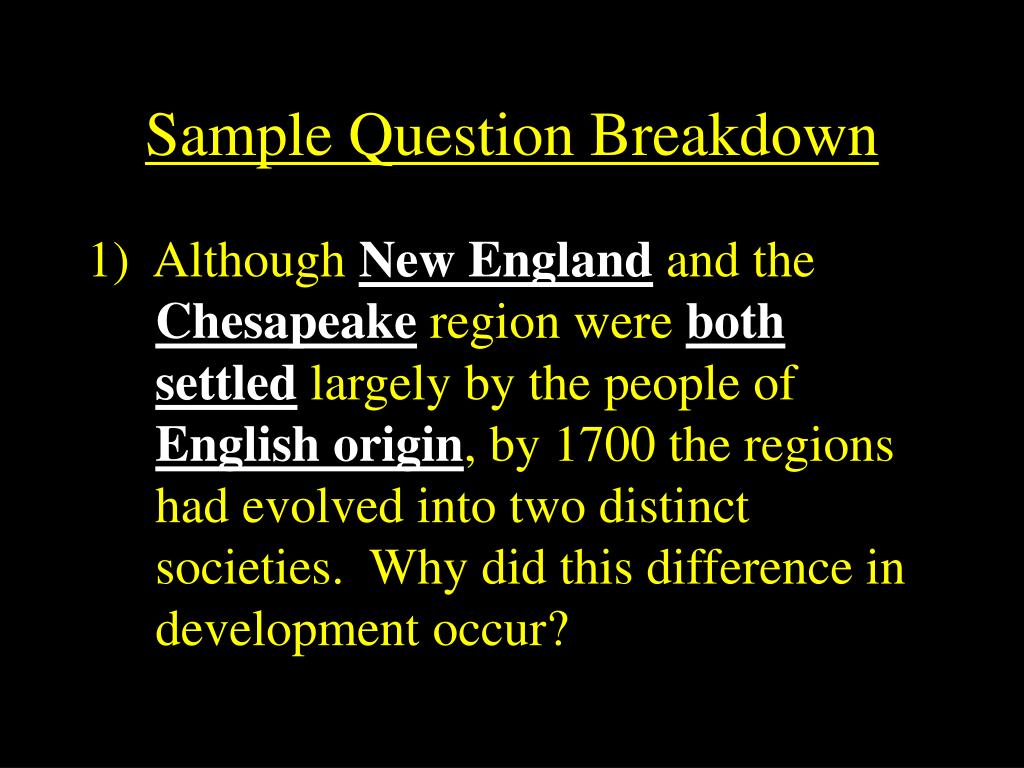 Sample Question Breakdown

1) Although New England and the Chesapeake region were both settled largely by the people of English origin, by 1700 the regions had evolved into two distinct societies. Why did this difference in development occur?